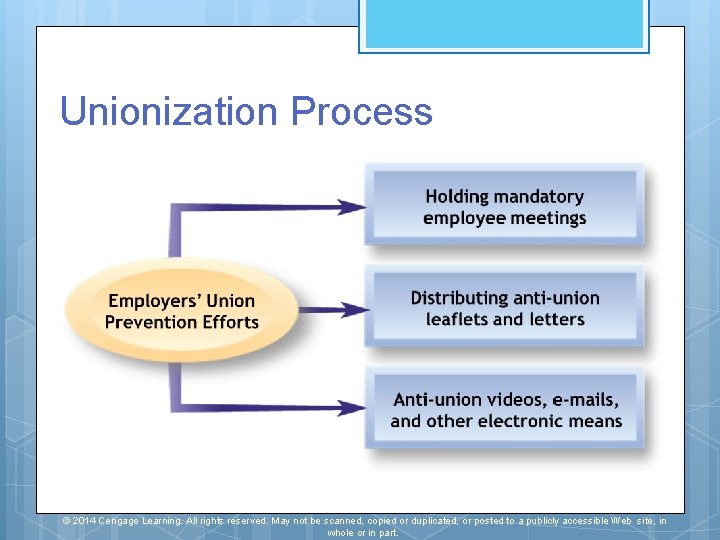 Unionization Process

Employers' Union Prevention Efforts

Holding mandatory employee meetings

Distributing anti-union leaflets and letters

Anti-union videos, e-mails, and other electronic means

© 2014 Cengage Learning. All rights reserved. May not be scanned, copied or duplicated, or posted to a publicly accessible Web site, in whole or in part.